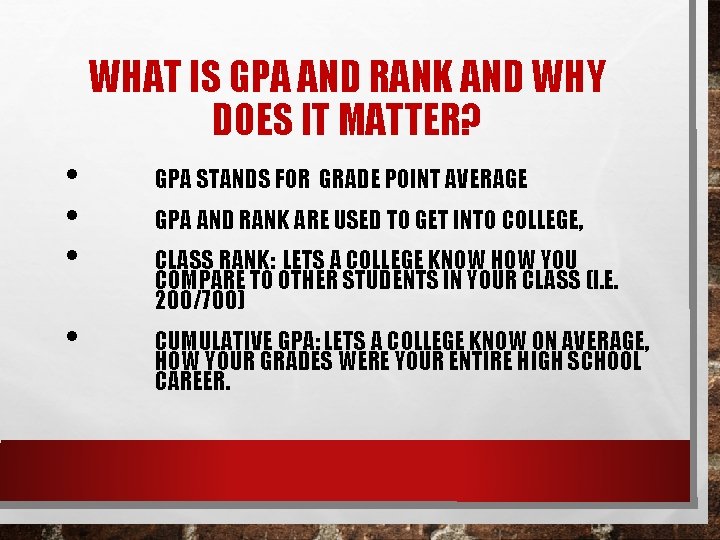 WHAT IS GPA AND RANK AND WHY DOES IT MATTER?

• GPA STANDS FOR GRADE POINT AVERAGE

• GPA AND RANK ARE USED TO GET INTO COLLEGE,

• CLASS RANK: LETS A COLLEGE KNOW HOW YOU COMPARE TO OTHER STUDENTS IN YOUR CLASS (I.E. 200/700)

• CUMULATIVE GPA: LETS A COLLEGE KNOW ON AVERAGE, HOW YOUR GRADES WERE YOUR ENTIRE HIGH SCHOOL CAREER.